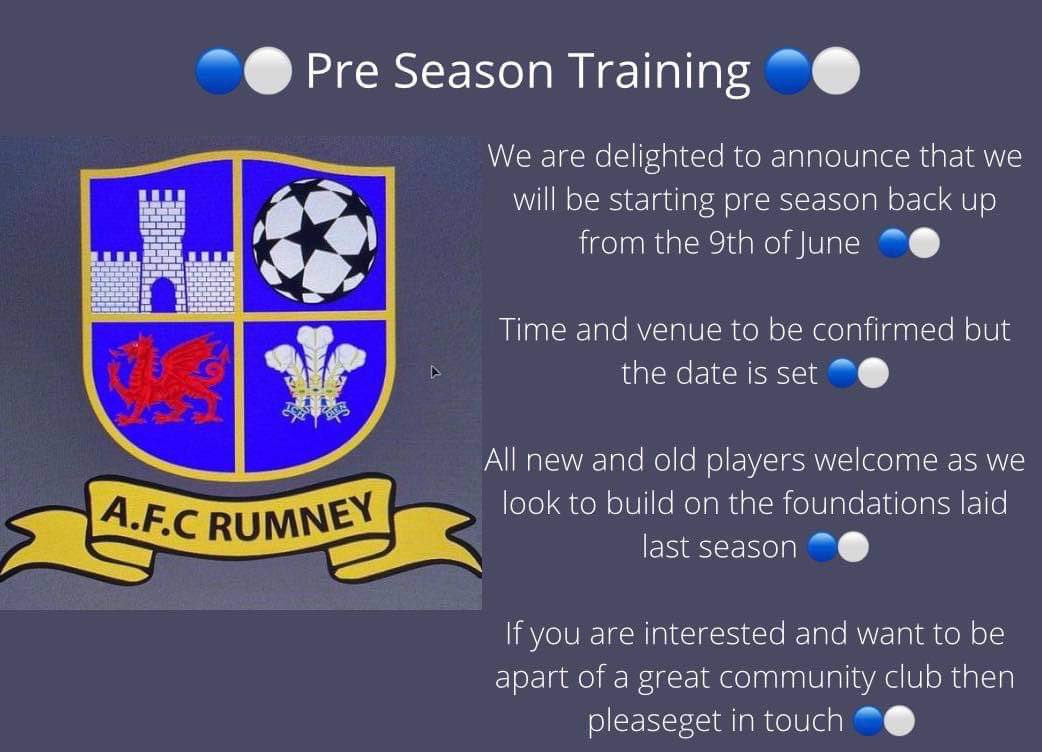 🔵⚪ Pre Season Training 🔵⚪

A.F.C RUMNEY

We are delighted to announce that we will be starting pre season back up from the 9th of June 🔵⚪

Time and venue to be confirmed but the date is set 🔵⚪

All new and old players welcome as we look to build on the foundations laid last season 🔵⚪

If you are interested and want to be apart of a great community club then pleaseget in touch 🔵⚪